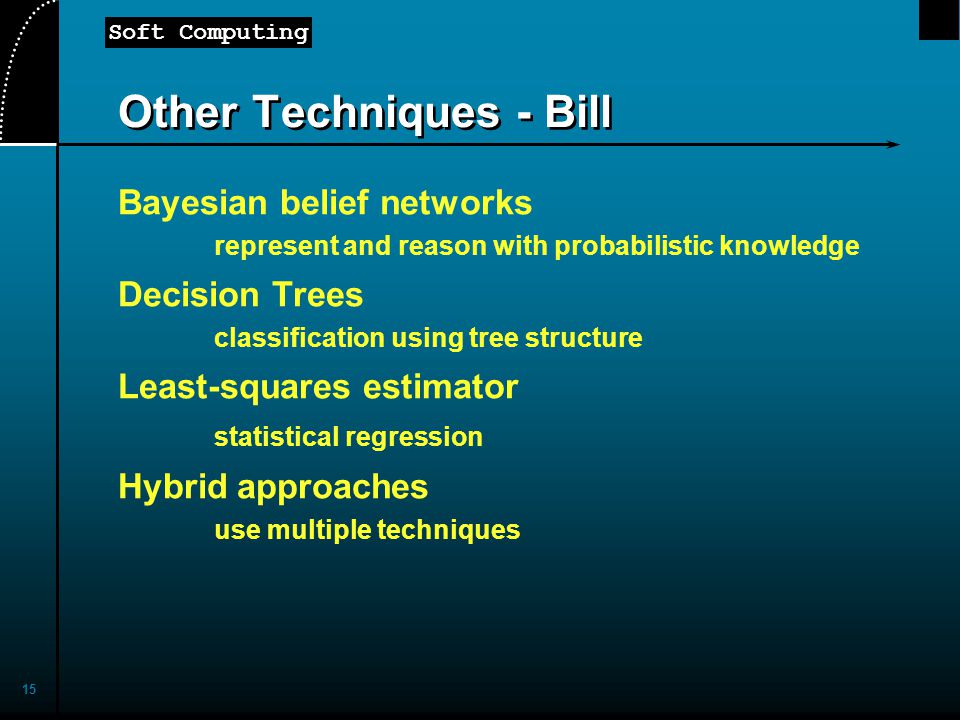 Soft Computing

Other Techniques - Bill

Bayesian belief networks

represent and reason with probabilistic knowledge

Decision Trees

classification using tree structure

Least-squares estimator

statistical regression

Hybrid approaches

use multiple techniques

15